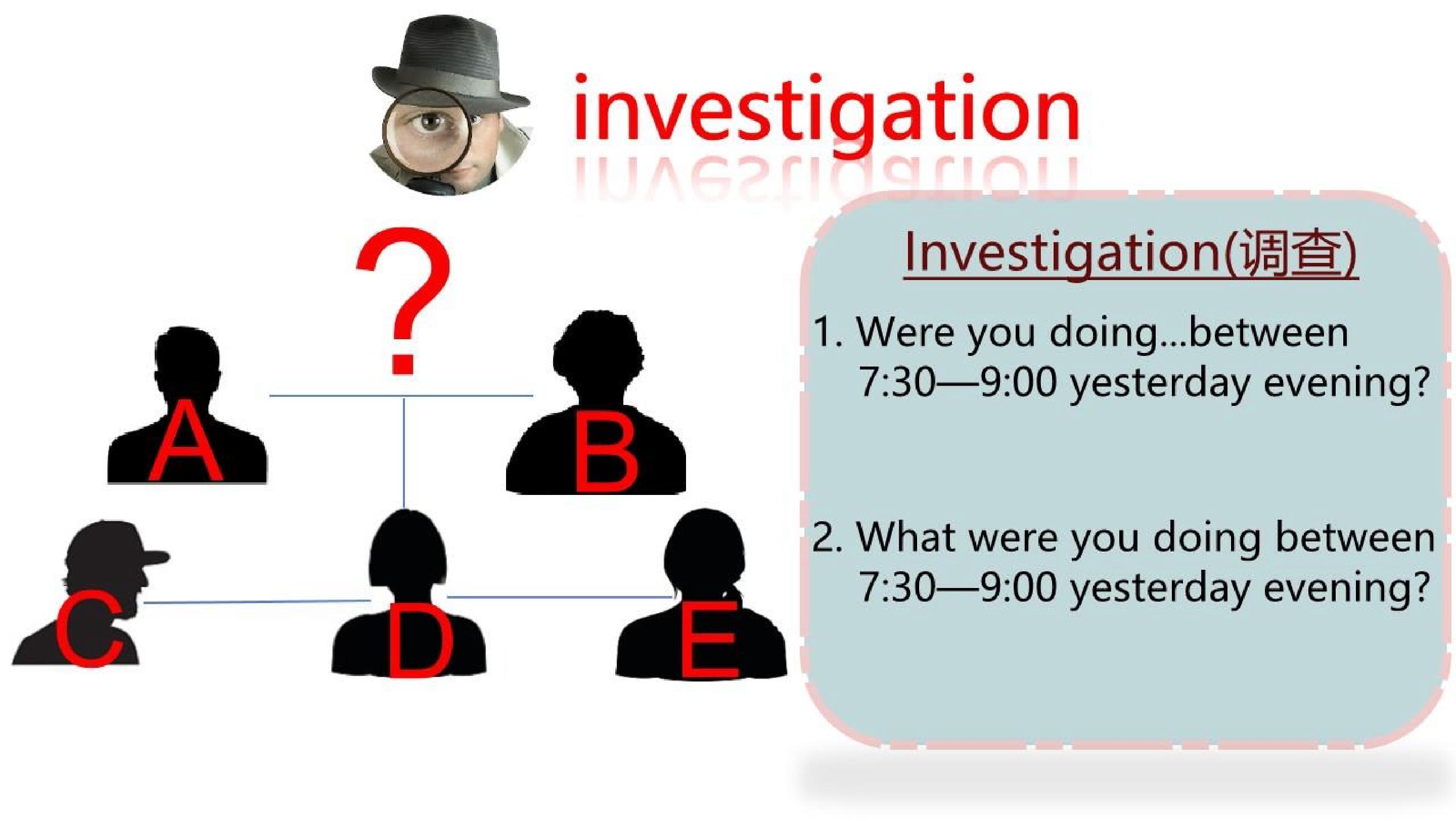 investigation

?

A

B

C

D

E

Investigation(调查)

1. Were you doing...between 7:30—9:00 yesterday evening?

2. What were you doing between 7:30—9:00 yesterday evening?